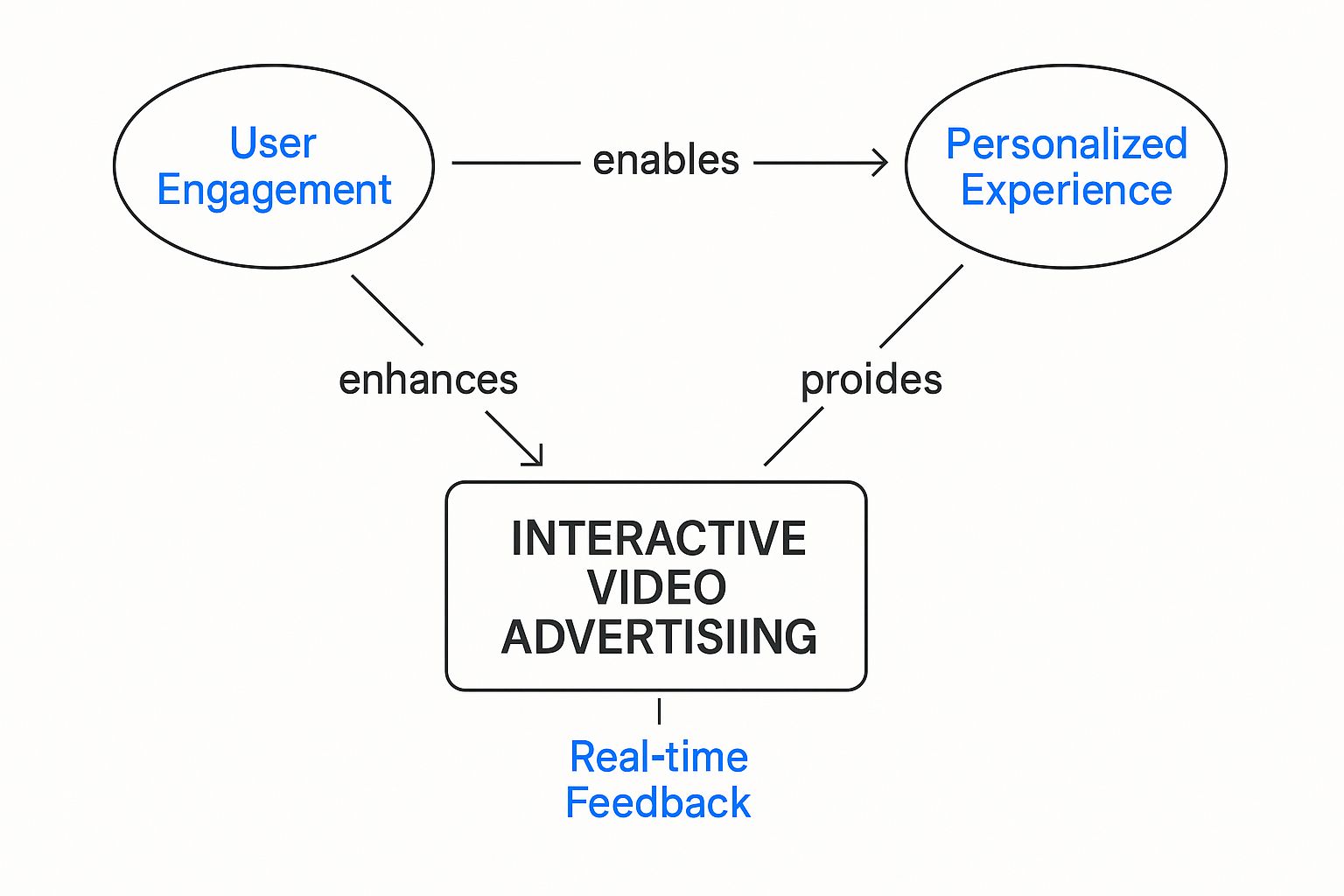 User Engagement

enables

Personalized Experience

enhances

proides

INTERACTIVE VIDEO ADVERTISIING

Real-time Feedback